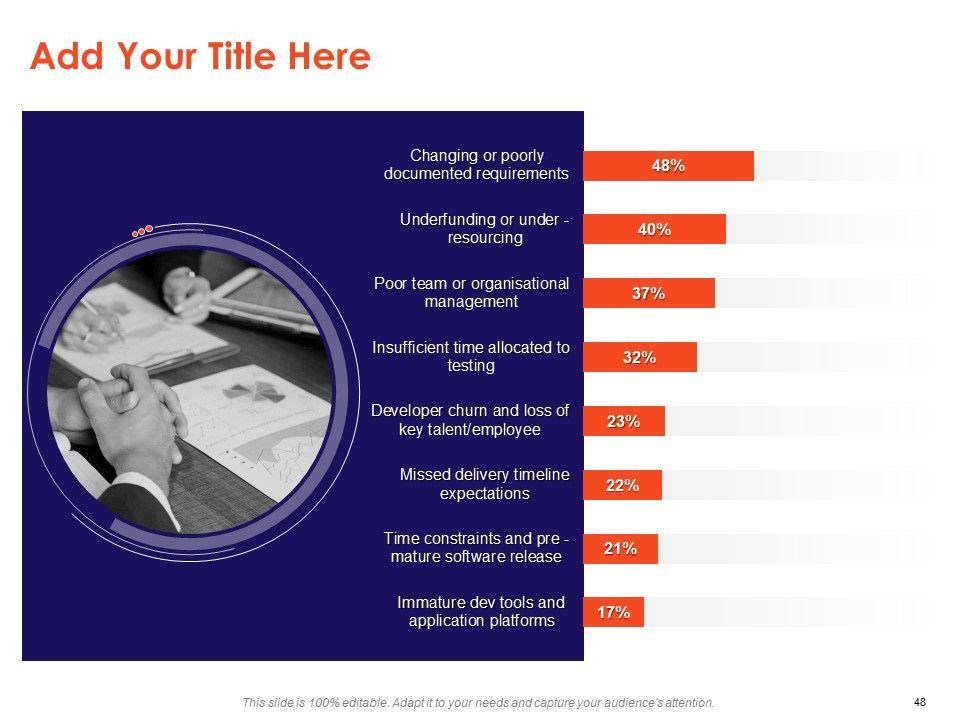 Add Your Title Here

Changing or poorly documented requirements
48%

Underfunding or under - resourcing
40%

Poor team or organisational management
37%

Insufficient time allocated to testing
32%

Developer churn and loss of key talent/employee
23%

Missed delivery timeline expectations
22%

Time constraints and pre - mature software release
21%

Immature dev tools and application platforms
17%

This slide is 100% editable. Adapt it to your needs and capture your audience's attention.

48